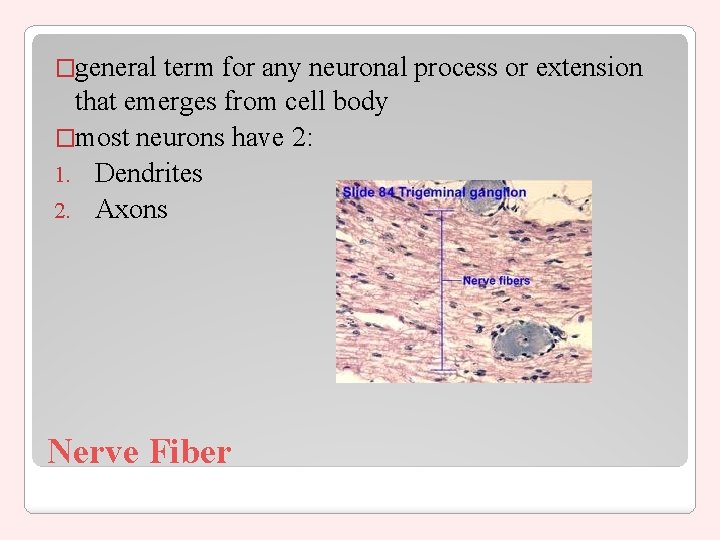 □general term for any neuronal process or extension that emerges from cell body

□most neurons have 2:

1. Dendrites
2. Axons

Slide 84 Trigeminal ganglion

Nerve fibers

Nerve Fiber